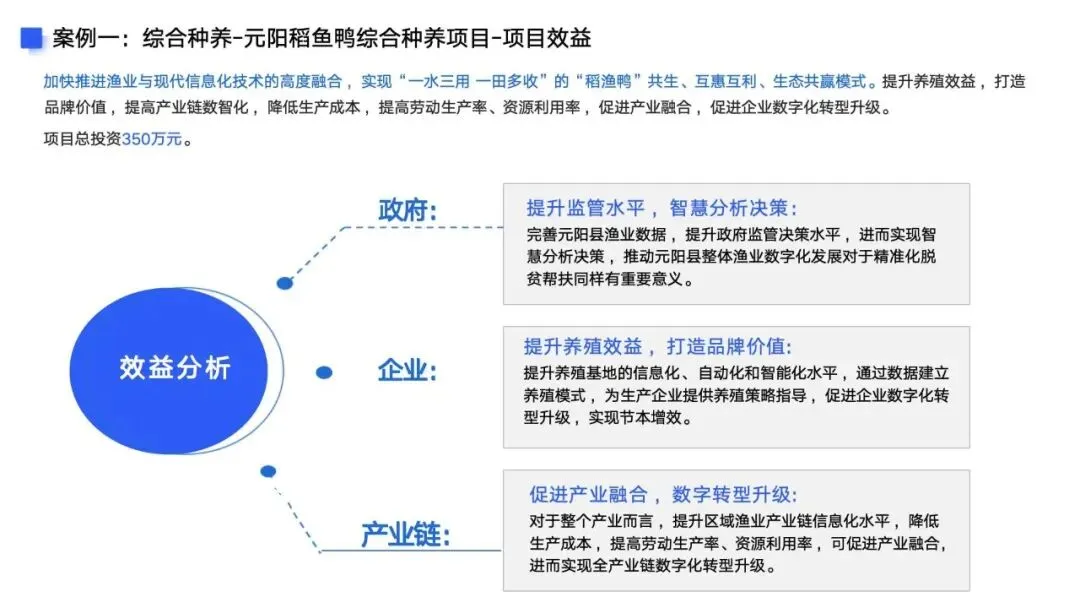 案例一：综合种养-元阳稻鱼鸭综合种养项目-项目效益

加快推进渔业与现代信息化技术的高度融合，实现“一水三用 一田多收”的“稻渔鸭”共生、互惠互利、生态共赢模式。提升养殖效益，打造品牌价值，提高产业链数智化，降低生产成本，提高劳动生产率、资源利用率，促进产业融合，促进企业数字化转型升级。

项目总投资350万元。

效益分析

政府:

提升监管水平，智慧分析决策:
完善元阳县渔业数据，提升政府监管决策水平，进而实现智慧分析决策，推动元阳县整体渔业数字化发展对于精准化脱贫帮扶同样有重要意义。

企业:

提升养殖效益，打造品牌价值:
提升养殖基地的信息化、自动化和智能化水平，通过数据建立养殖模式，为生产企业提供养殖策略指导，促进企业数字化转型升级，实现节本增效。

产业链:

促进产业融合，数字转型升级:
对于整个产业而言，提升区域渔业产业链信息化水平，降低生产成本，提高劳动生产率、资源利用率，可促进产业融合，进而实现全产业链数字化转型升级。